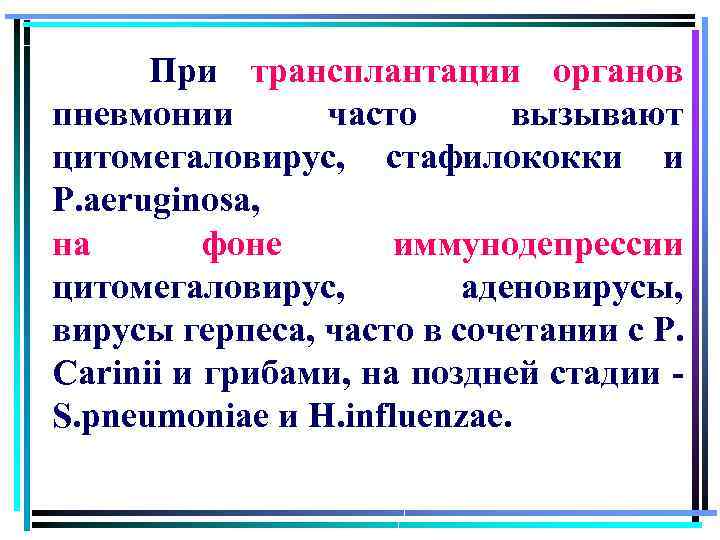 При трансплантации органов пневмонии часто вызывают цитомегаловирус, стафилококки и P.aeruginosa,
на фоне иммунодепрессии цитомегаловирус, аденовирусы, вирусы герпеса, часто в сочетании с P. Carinii и грибами, на поздней стадии - S.pneumoniae и H.influenzae.